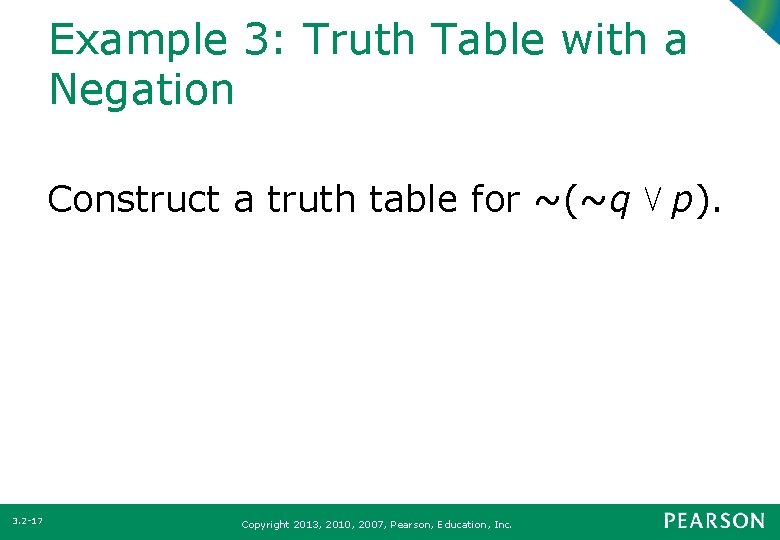 Example 3: Truth Table with a Negation

Construct a truth table for $\sim(\sim q \vee p)$.

3.2-17

Copyright 2013, 2010, 2007, Pearson, Education, Inc.

PEARSON